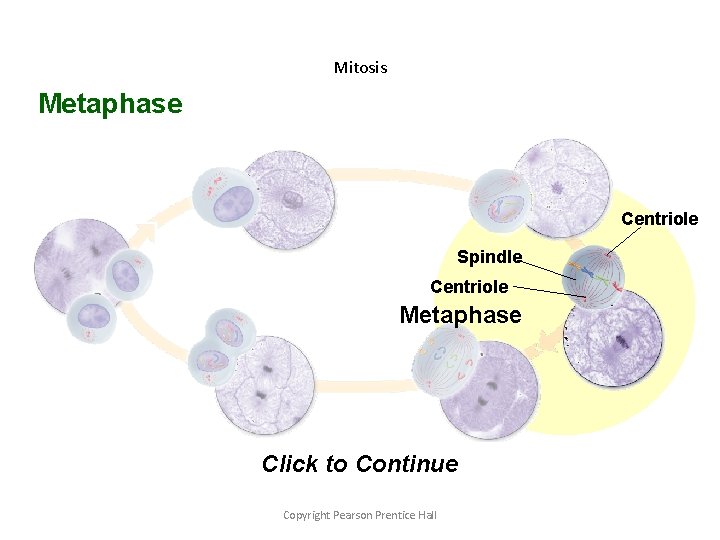 Mitosis

Metaphase

Centriole

Spindle

Centriole

Metaphase

Click to Continue

Copyright Pearson Prentice Hall